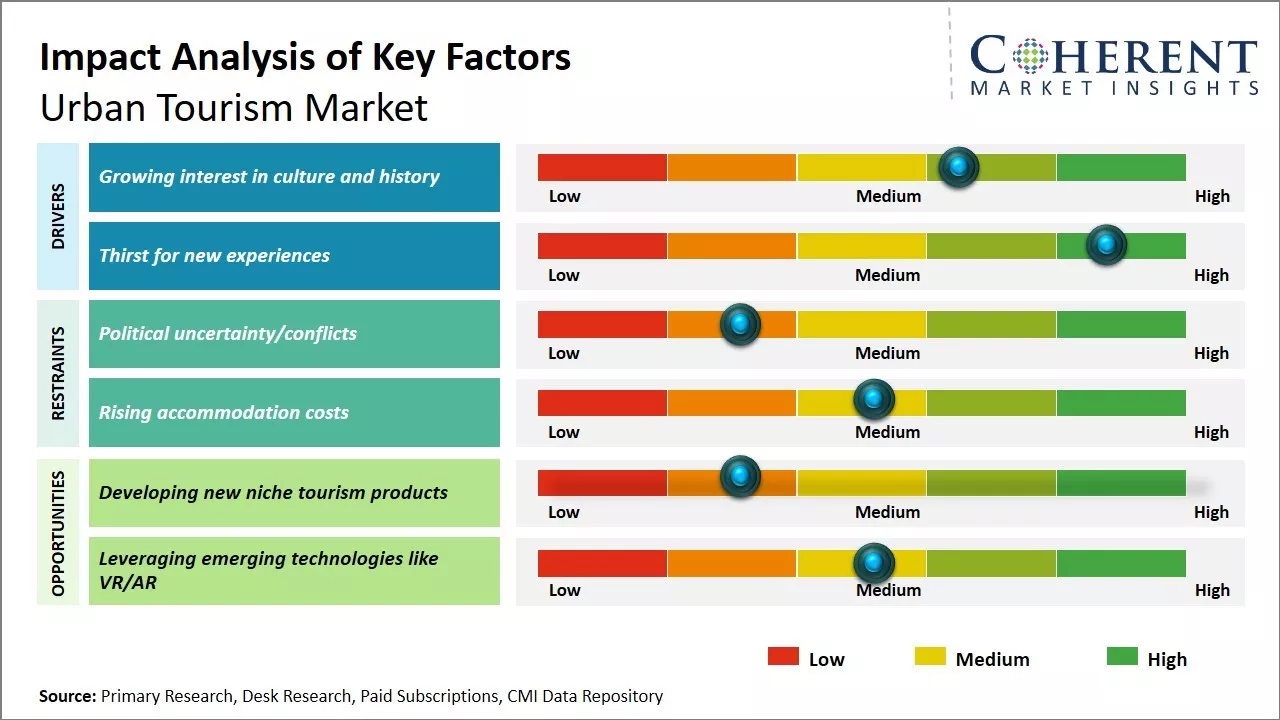 Impact Analysis of Key Factors
Urban Tourism Market

COHERENT
MARKET INSIGHTS

DRIVERS

Growing interest in culture and history

Low Medium High

Thirst for new experiences

Low Medium High

RESTRAINTS

Political uncertainty/conflicts

Low Medium High

Rising accommodation costs

Low Medium High

OPPORTUNITIES

Developing new niche tourism products

Low Medium High

Leveraging emerging technologies like VR/AR

Low Medium High

Low Medium High

Source: Primary Research, Desk Research, Paid Subscriptions, CMI Data Repository